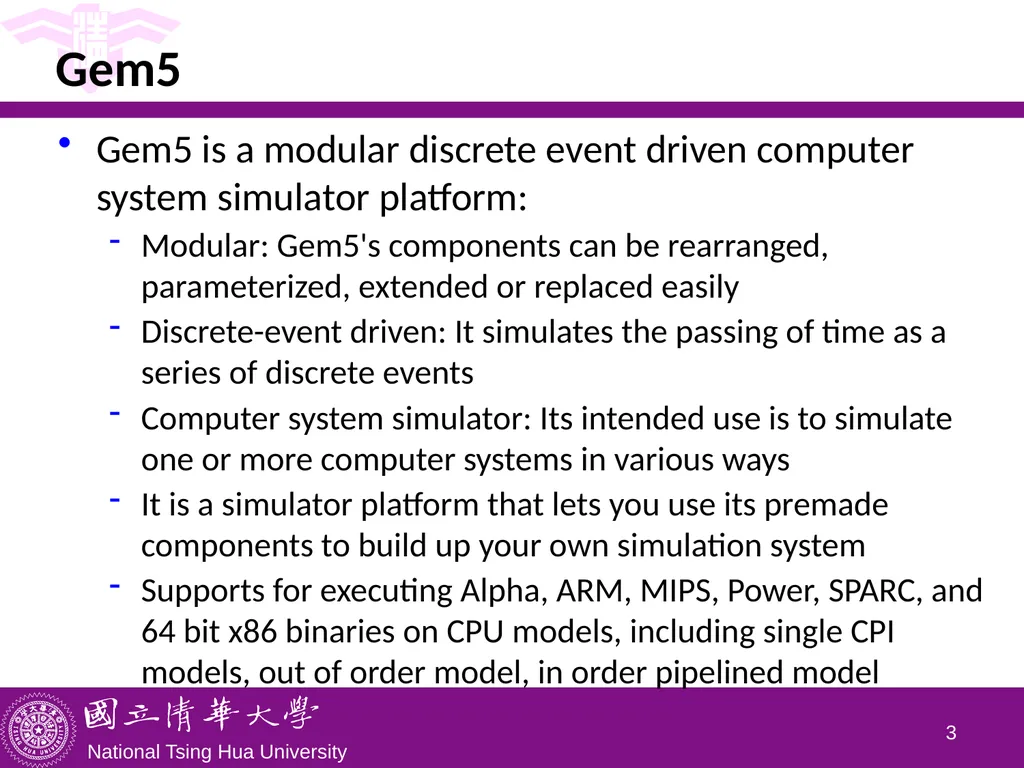 Gem5

• Gem5 is a modular discrete event driven computer system simulator platform:

- Modular: Gem5's components can be rearranged, parameterized, extended or replaced easily
- Discrete-event driven: It simulates the passing of time as a series of discrete events
- Computer system simulator: Its intended use is to simulate one or more computer systems in various ways
- It is a simulator platform that lets you use its premade components to build up your own simulation system
- Supports for executing Alpha, ARM, MIPS, Power, SPARC, and 64 bit x86 binaries on CPU models, including single CPI models, out of order model, in order pipelined model

國立清華大學
National Tsing Hua University

3